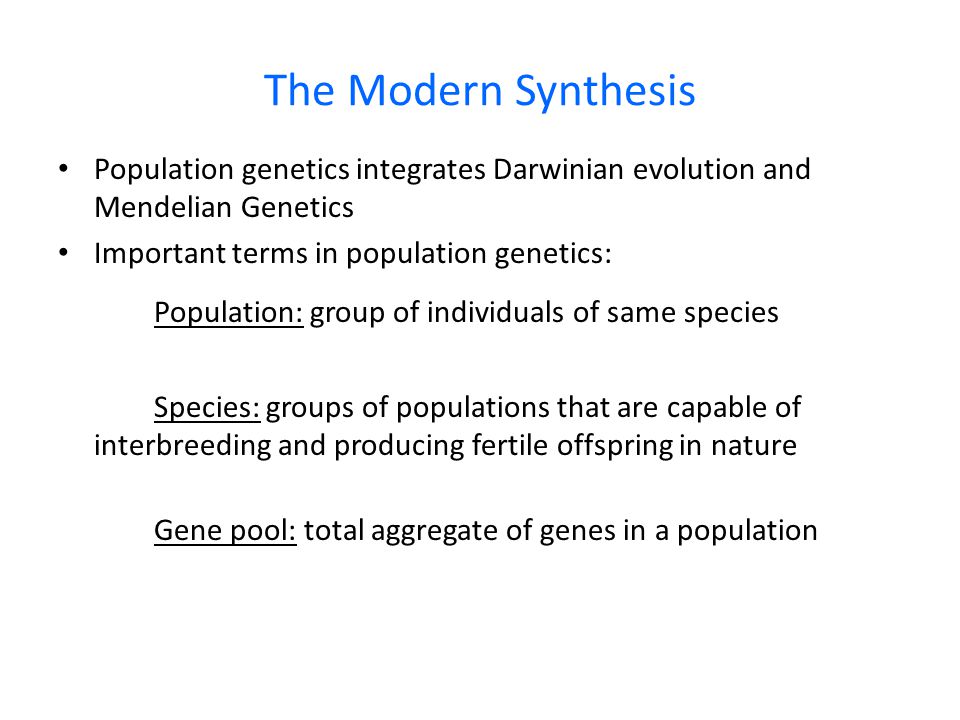 The Modern Synthesis

• Population genetics integrates Darwinian evolution and Mendelian Genetics
• Important terms in population genetics:

Population: group of individuals of same species

Species: groups of populations that are capable of interbreeding and producing fertile offspring in nature

Gene pool: total aggregate of genes in a population